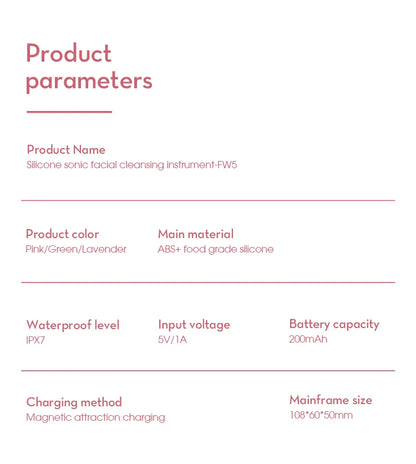 Product parameters

Product Name
Silicone sonic facial cleansing instrument-FW5

Product color
Pink/Green/Lavender

Main material
ABS+ food grade silicone

Waterproof level
IPX7

Input voltage
5V/1A

Battery capacity
200mAh

Charging method
Magnetic attraction charging

Mainframe size
108*60*50mm